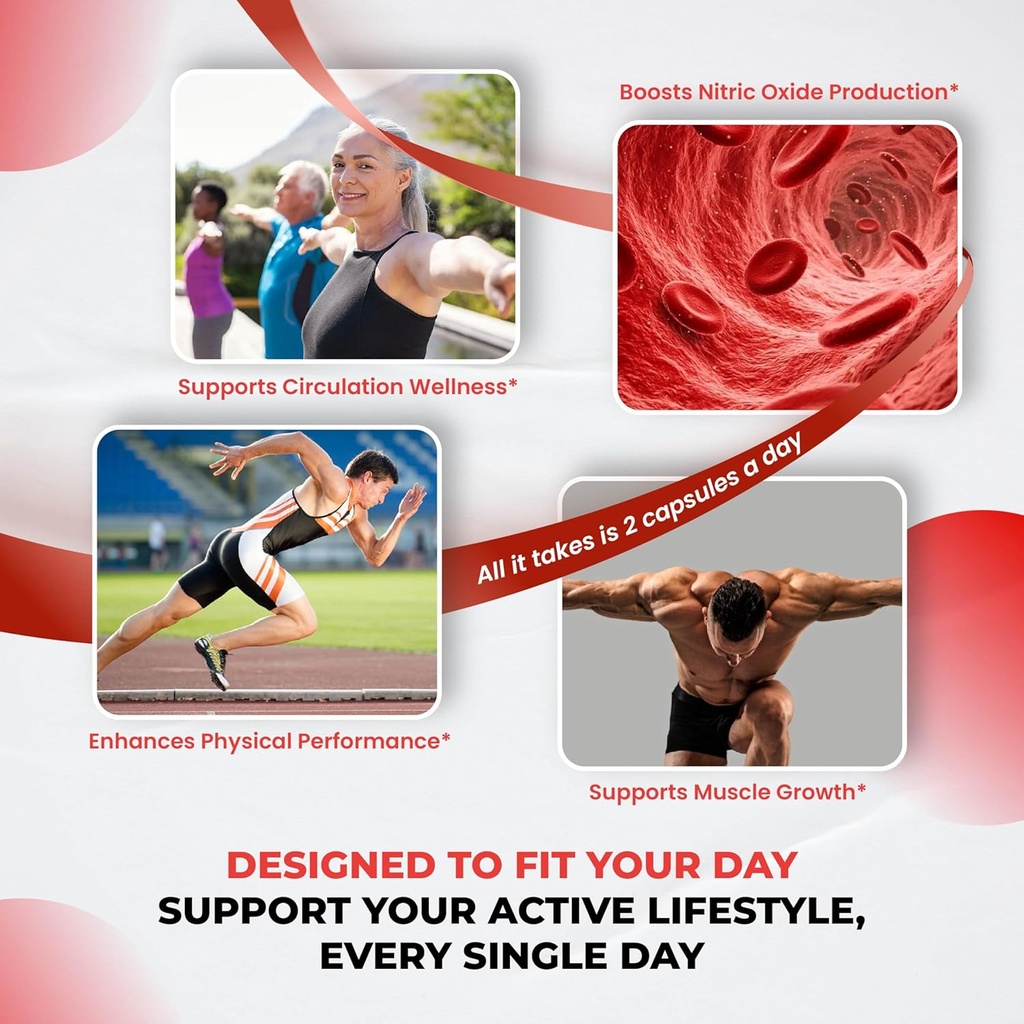 Boosts Nitric Oxide Production*

Supports Circulation Wellness*

All it takes is 2 capsules a day

Enhances Physical Performance*

Supports Muscle Growth*

DESIGNED TO FIT YOUR DAY
SUPPORT YOUR ACTIVE LIFESTYLE, EVERY SINGLE DAY